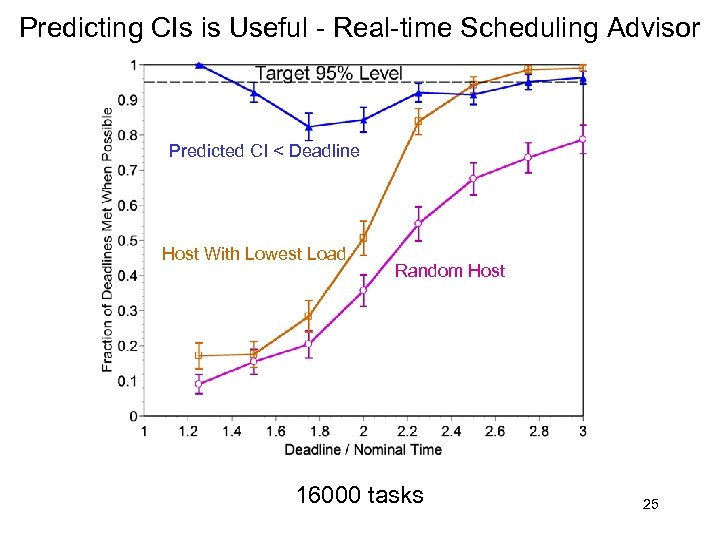 Predicting CIs is Useful - Real-time Scheduling Advisor

Target 95% Level

Predicted CI < Deadline

Host With Lowest Load

Random Host

Fraction of Deadlines Met When Possible

1
0.9
0.8
0.7
0.6
0.5
0.4
0.3
0.2
0.1
0

1 1.2 1.4 1.6 1.8 2 2.2 2.4 2.6 2.8 3

Deadline / Nominal Time

16000 tasks

25